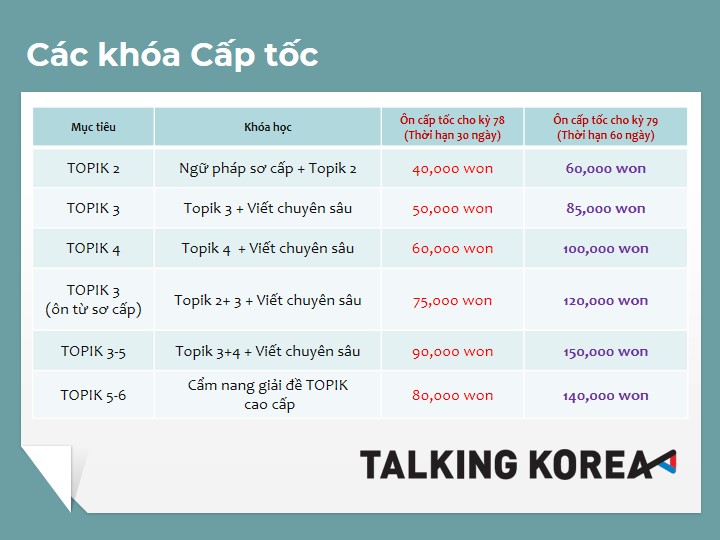 Các khóa Cấp tốc

| Mục tiêu | Khóa học | Ôn cấp tốc cho kỳ 78 (Thời hạn 30 ngày) | Ôn cấp tốc cho kỳ 79 (Thời hạn 60 ngày) |
|---|---|---|---|
| TOPIK 2 | Ngữ pháp sơ cấp + Topik 2 | 40,000 won | 60,000 won |
| TOPIK 3 | Topik 3 + Viết chuyên sâu | 50,000 won | 85,000 won |
| TOPIK 4 | Topik 4 + Viết chuyên sâu | 60,000 won | 100,000 won |
| TOPIK 3 (ôn từ sơ cấp) | Topik 2+ 3 + Viết chuyên sâu | 75,000 won | 120,000 won |
| TOPIK 3-5 | Topik 3+4 + Viết chuyên sâu | 90,000 won | 150,000 won |
| TOPIK 5-6 | Cẩm nang giải đề TOPIK cao cấp | 80,000 won | 140,000 won |

TALKING KOREA